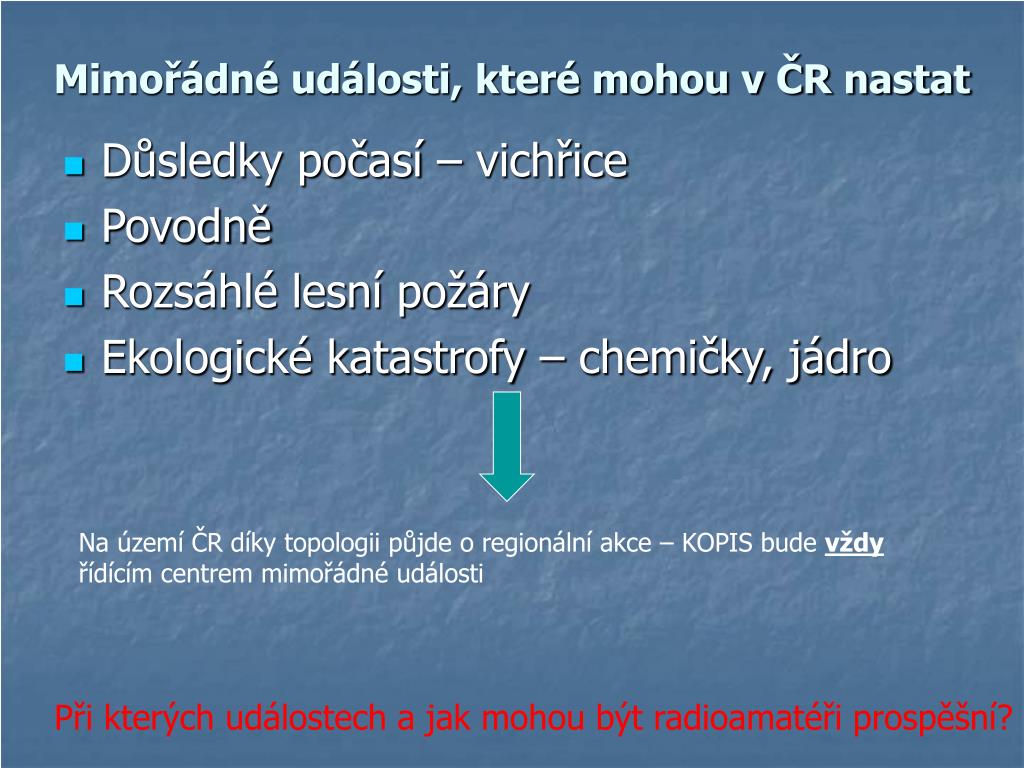 Mimořádné události, které mohou v ČR nastat

Důsledky počasí – vichřice
Povodně
Rozsáhlé lesní požáry
Ekologické katastrofy – chemičky, jádro

Na území ČR díky topologii půjde o regionální akce – KOPIS bude vždy řídícím centrem mimořádné události

Při kterých událostech a jak mohou být radioamatéři prospěšní?